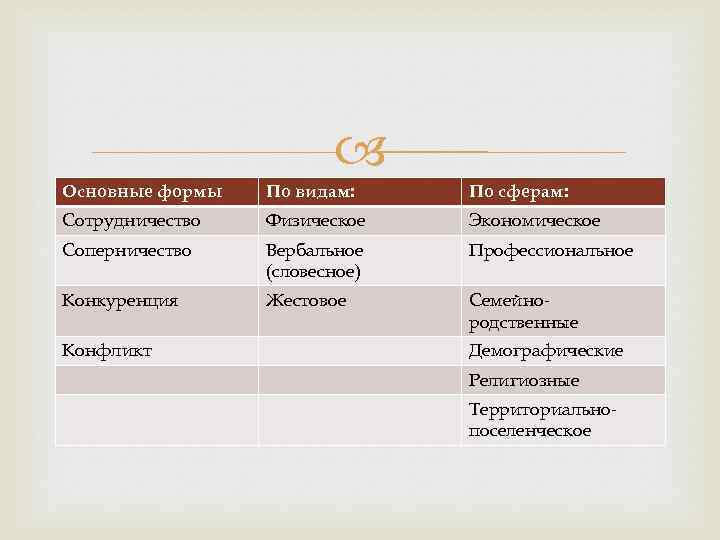 | Основные формы | По видам: | По сферам: |
|---|---|---|
| Сотрудничество | Физическое | Экономическое |
| Соперничество | Вербальное (словесное) | Профессиональное |
| Конкуренция | Жестовое | Семейно-родственные |
| Конфликт | | Демографические |
| | | Религиозные |
| | | Территориально-поселенческое |